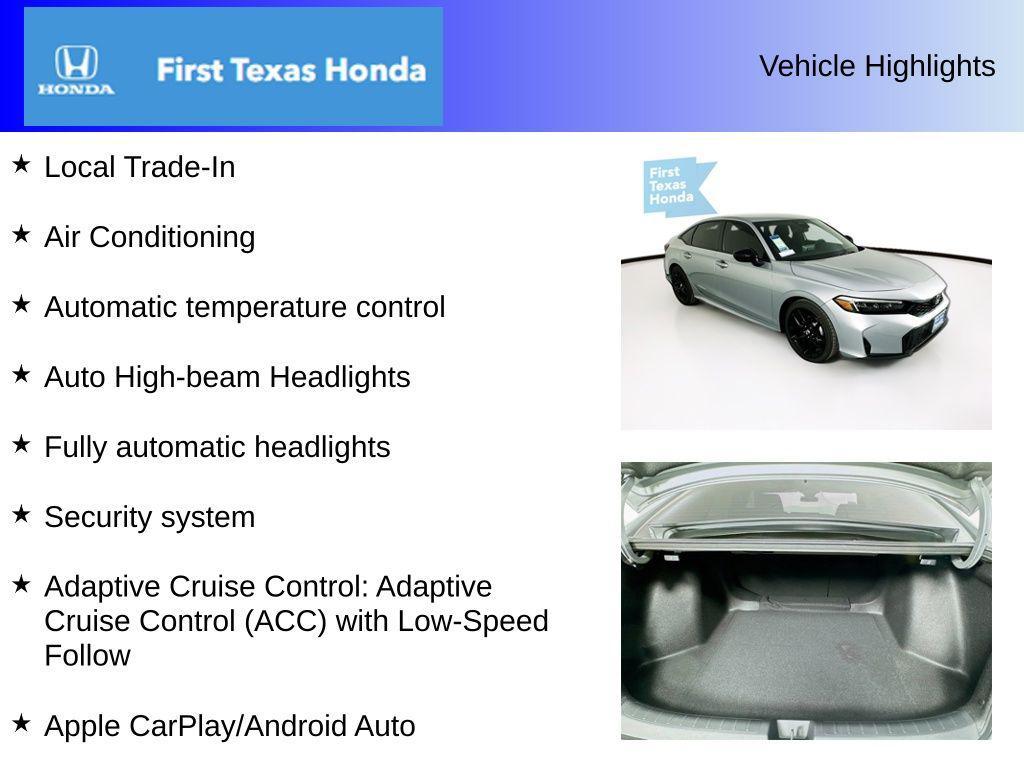 HONDA

First Texas Honda

Vehicle Highlights

★ Local Trade-In

★ Air Conditioning

★ Automatic temperature control

★ Auto High-beam Headlights

★ Fully automatic headlights

★ Security system

★ Adaptive Cruise Control: Adaptive Cruise Control (ACC) with Low-Speed Follow

★ Apple CarPlay/Android Auto

First Texas Honda